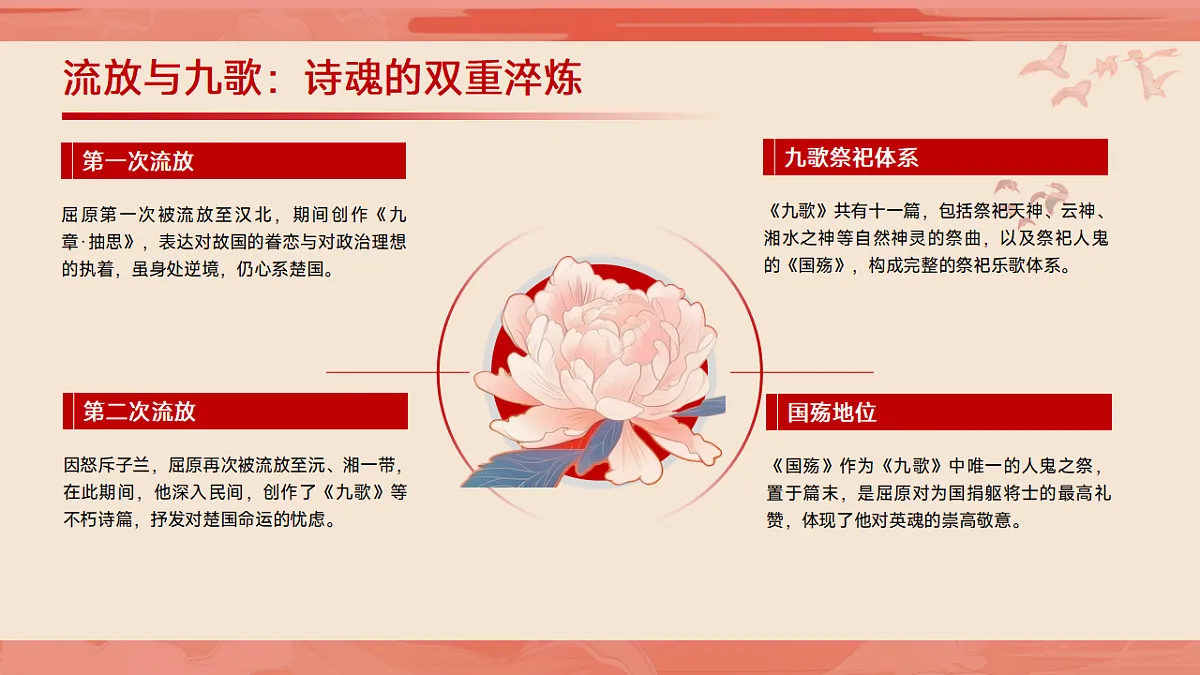 流放与九歌：诗魂的双重淬炼

第一次流放

屈原第一次被流放至汉北，期间创作《九章·抽思》，表达对故国的眷恋与对政治理想的执着，虽身处逆境，仍心系楚国。

第二次流放

因怒斥子兰，屈原再次被流放至沅、湘一带，在此期间，他深入民间，创作了《九歌》等不朽诗篇，抒发对楚国命运的忧虑。

九歌祭祀体系

《九歌》共有十一篇，包括祭祀天神、云神、湘水之神等自然神灵的祭曲，以及祭祀人鬼的《国殇》，构成完整的祭祀乐歌体系。

国殇地位

《国殇》作为《九歌》中唯一的人鬼之祭，置于篇末，是屈原对为国捐躯将士的最高礼赞，体现了他对英魂的崇高敬意。